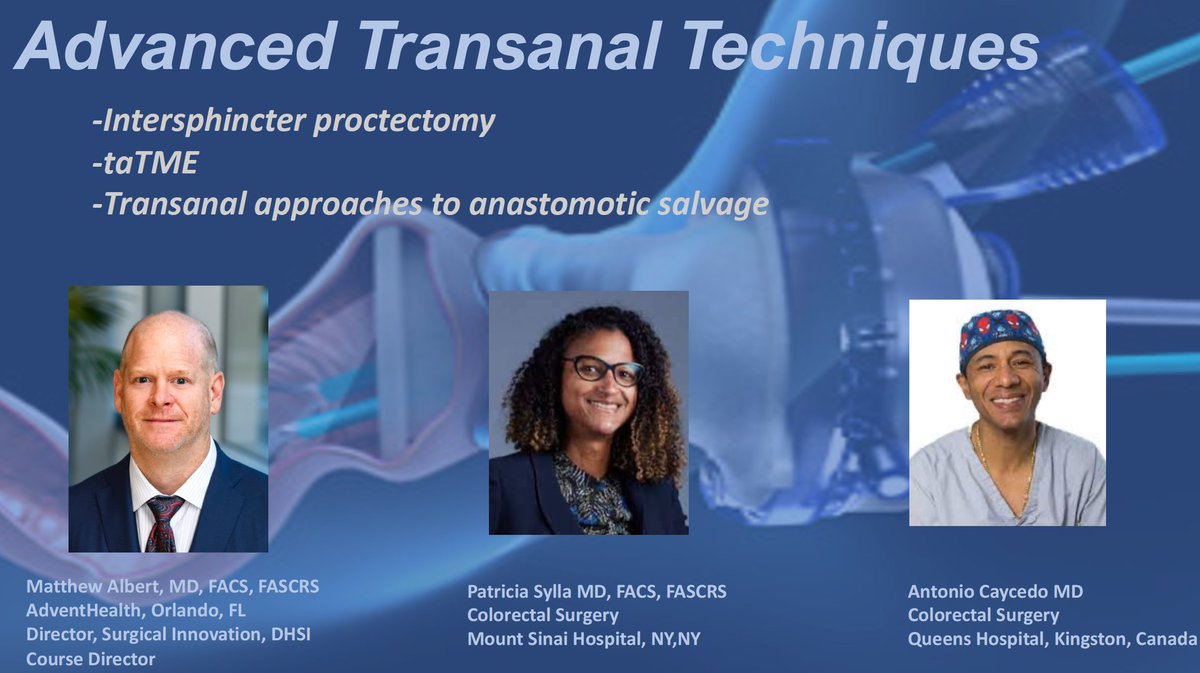 Advanced Transanal Techniques

-Intersphincter proctectomy
-taTME
-Transanal approaches to anastomotic salvage

Matthew Albert, MD, FACS, FASCRS
AdventHealth, Orlando, FL
Director, Surgical Innovation, DHSI
Course Director

Patricia Sylla MD, FACS, FASCRS
Colorectal Surgery
Mount Sinai Hospital, NY,NY

Antonio Caycedo MD
Colorectal Surgery
Queens Hospital, Kingston, Canada